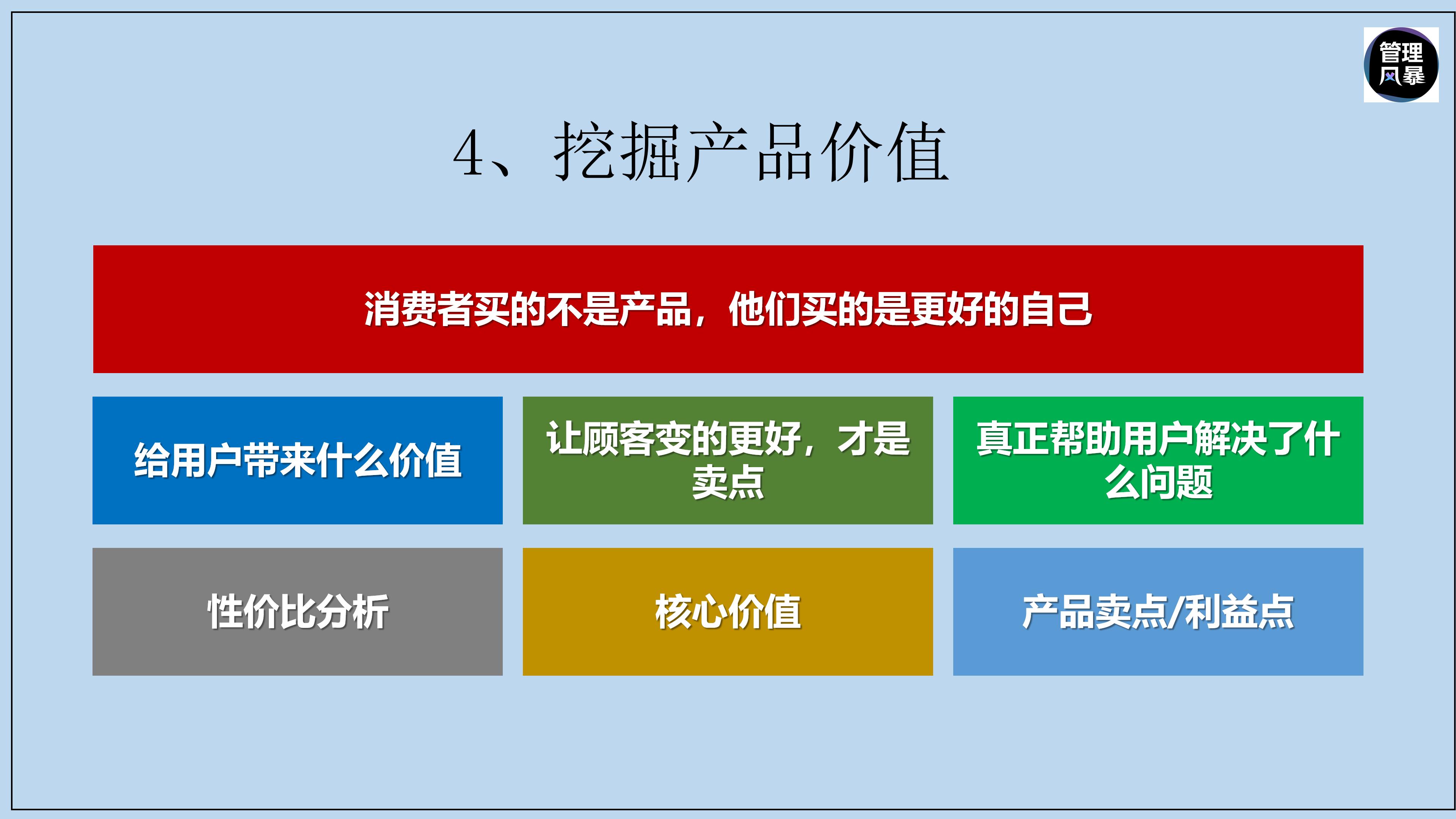 管理风暴

4、挖掘产品价值

消费者买的不是产品，他们买的是更好的自己

给用户带来什么价值

让顾客变的更好，才是卖点

真正帮助用户解决了什么问题

性价比分析

核心价值

产品卖点/利益点